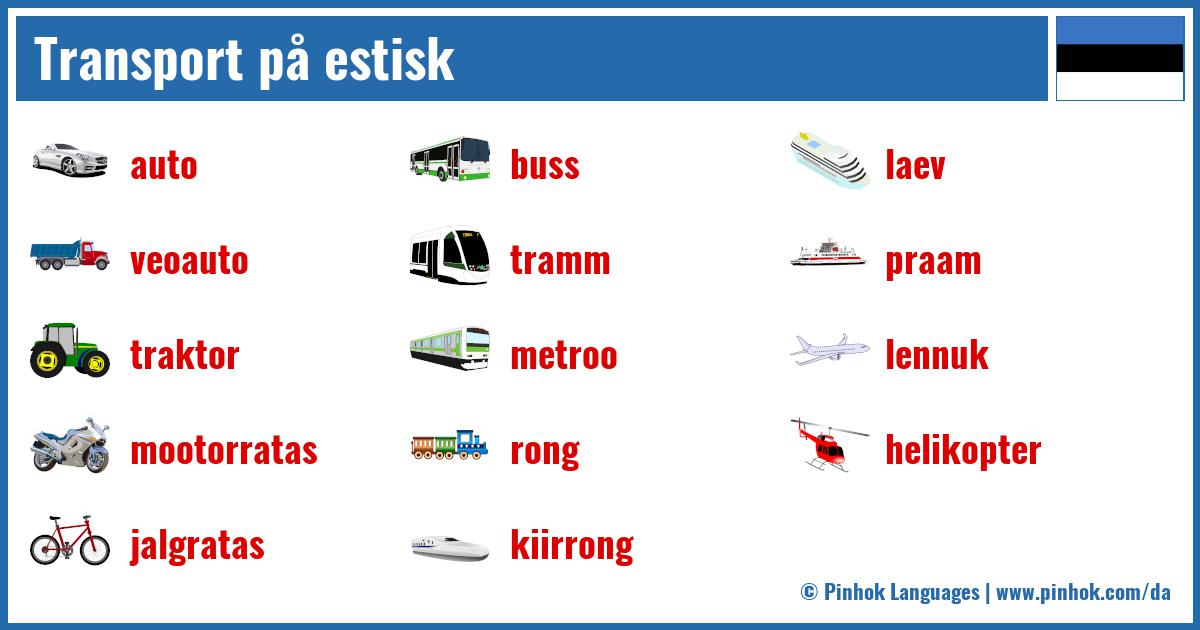 Transport på estisk

auto

veoauto

traktor

mootorratas

jalgratas

buss

tramm

metroo

rong

kiirrong

laev

praam

lennuk

helikopter

© Pinhok Languages | www.pinhok.com/da